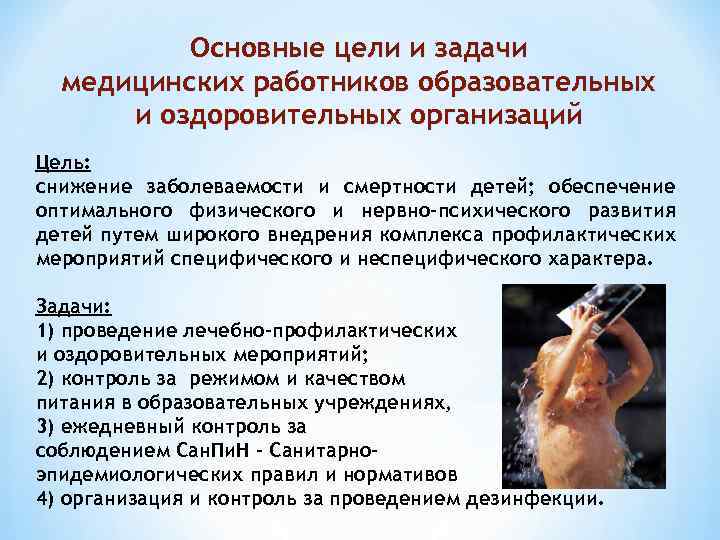 Основные цели и задачи медицинских работников образовательных и оздоровительных организаций

Цель:
снижение заболеваемости и смертности детей; обеспечение оптимального физического и нервно-психического развития детей путем широкого внедрения комплекса профилактических мероприятий специфического и неспецифического характера.

Задачи:
1) проведение лечебно-профилактических и оздоровительных мероприятий;
2) контроль за режимом и качеством питания в образовательных учреждениях,
3) ежедневный контроль за соблюдением СанПиН - Санитарно-эпидемиологических правил и нормативов
4) организация и контроль за проведением дезинфекции.